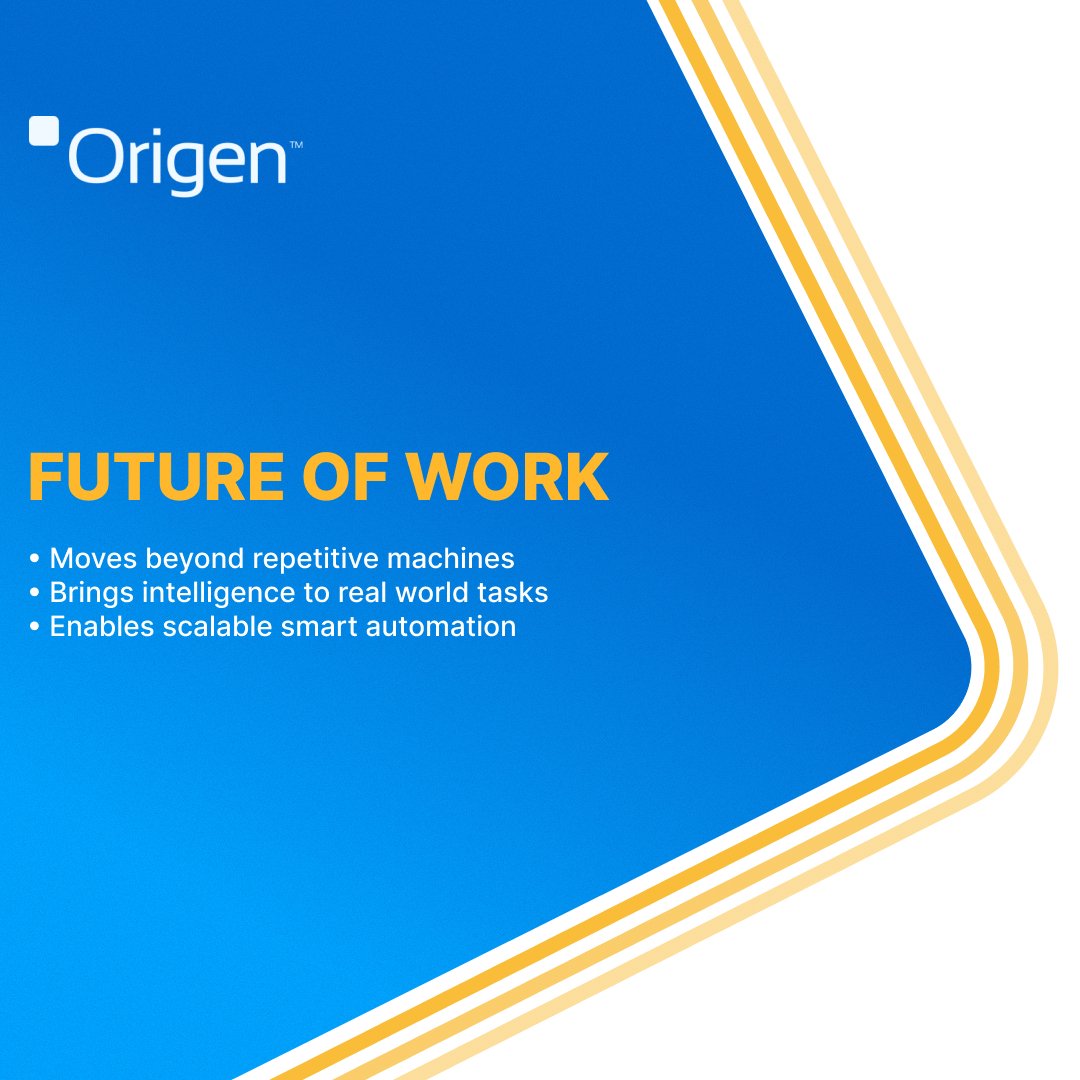 Origen™

FUTURE OF WORK

• Moves beyond repetitive machines
• Brings intelligence to real world tasks
• Enables scalable smart automation